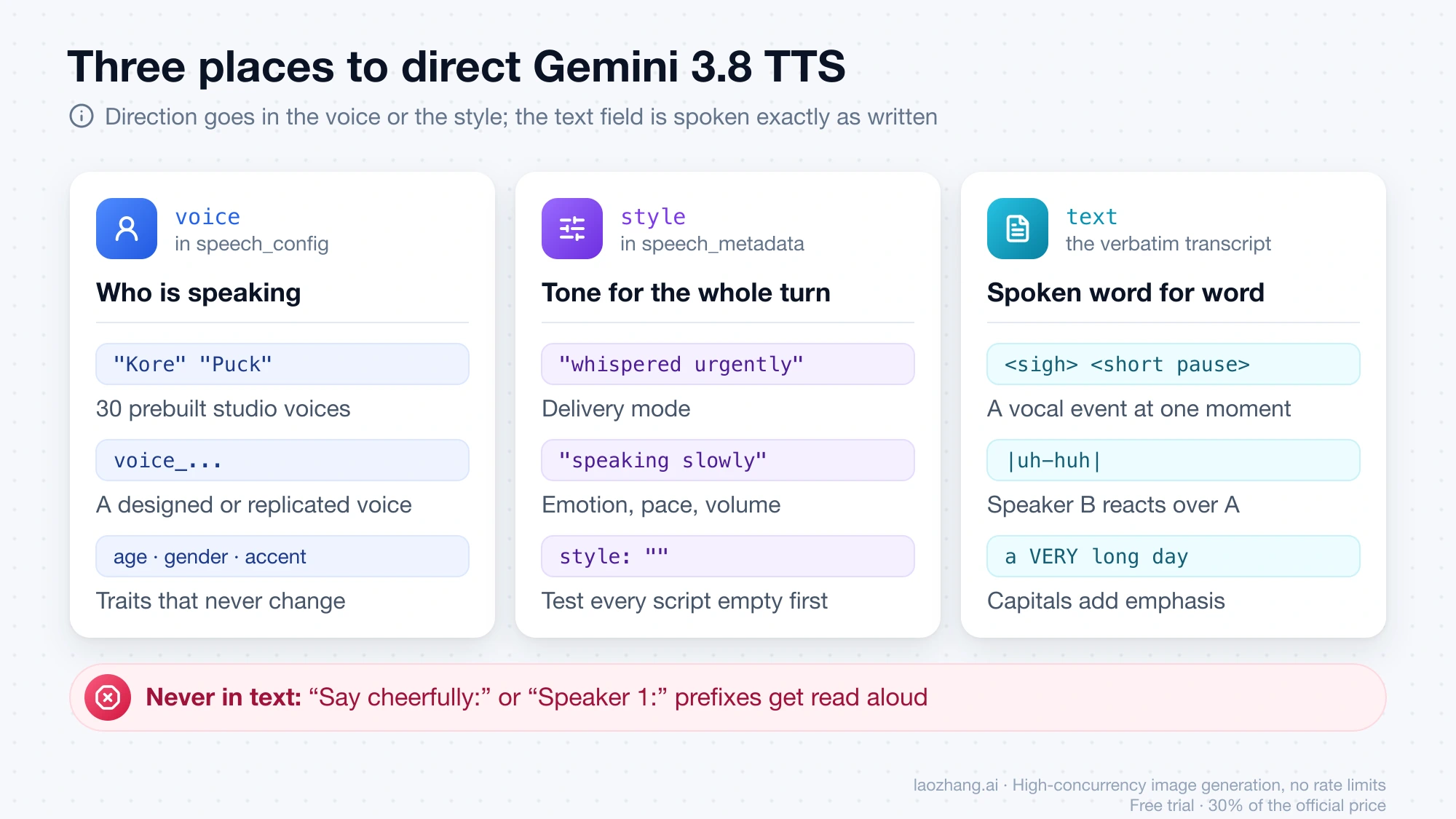 Three places to direct Gemini 3.8 TTS

Direction goes in the voice or the style; the text field is spoken exactly as written

voice
in speech_config

Who is speaking

"Kore" "Puck"

30 prebuilt studio voices

voice_...

A designed or replicated voice

age · gender · accent

Traits that never change

style
in speech_metadata

Tone for the whole turn

"whispered urgently"

Delivery mode

"speaking slowly"

Emotion, pace, volume

style: ""

Test every script empty first

text
the verbatim transcript

Spoken word for word

<sigh> <short pause>

A vocal event at one moment

|uh-huh|

Speaker B reacts over A

a VERY long day

Capitals add emphasis

Never in text: “Say cheerfully:” or “Speaker 1:” prefixes get read aloud

laozhang.ai · High-concurrency image generation, no rate limits
Free trial · 30% of the official price